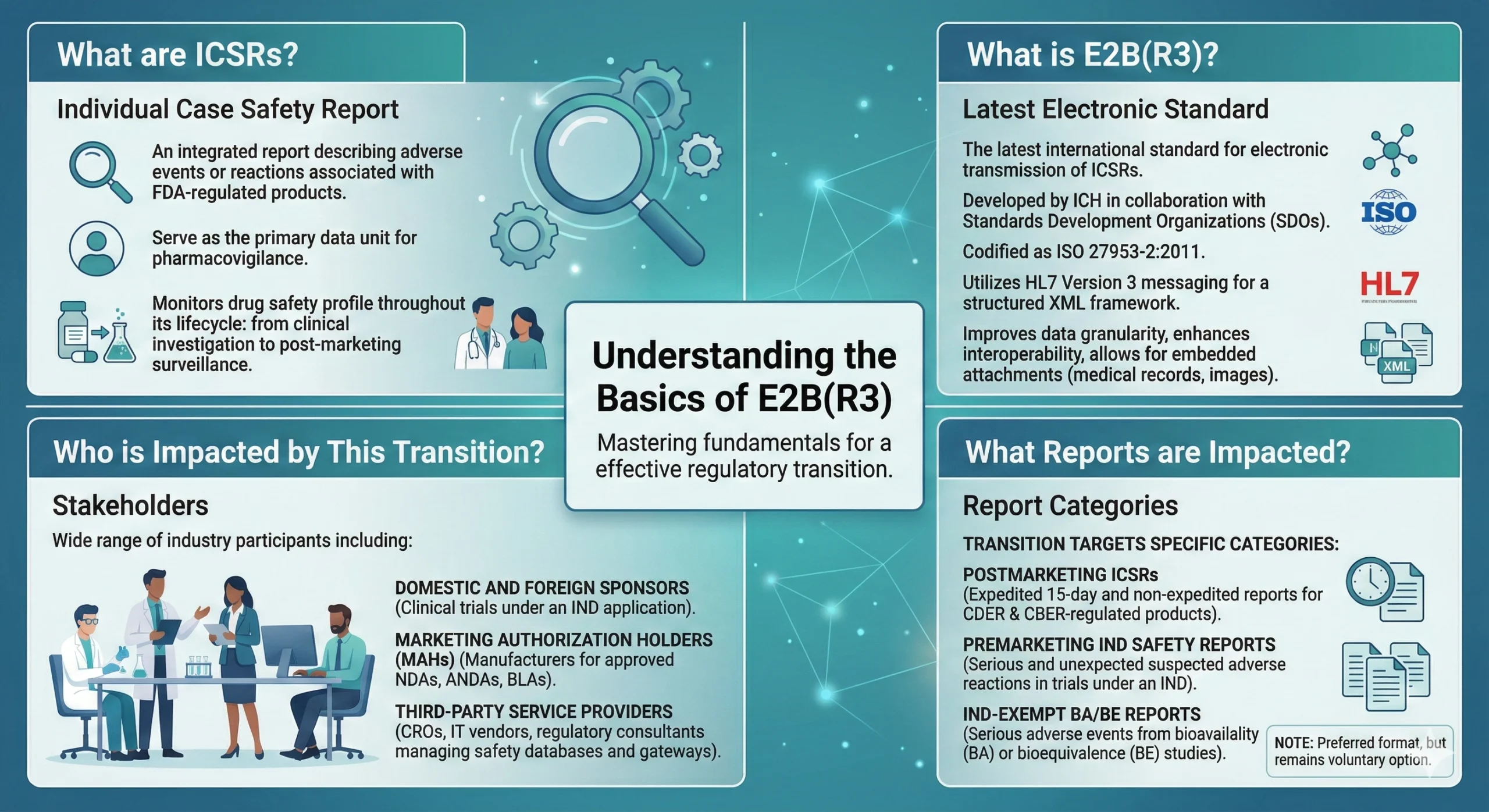 What are ICSRs?

Individual Case Safety Report

An integrated report describing adverse events or reactions associated with FDA-regulated products.

Serve as the primary data unit for pharmacovigilance.

Monitors drug safety profile throughout its lifecycle: from clinical investigation to post-marketing surveillance.

What is E2B(R3)?

Latest Electronic Standard

The latest international standard for electronic transmission of ICSRs.

Developed by ICH in collaboration with Standards Development Organizations (SDOs).

ISO

Codified as ISO 27953-2:2011.

Utilizes HL7 Version 3 messaging for a structured XML framework.

HL7

Improves data granularity, enhances interoperability, allows for embedded attachments (medical records, images).

XML

Understanding the Basics of E2B(R3)

Mastering fundamentals for a effective regulatory transition.

Who is Impacted by This Transition?

Stakeholders

Wide range of industry participants including:

DOMESTIC AND FOREIGN SPONSORS (Clinical trials under an IND application).

MARKETING AUTHORIZATION HOLDERS (MAHs) (Manufacturers for approved NDAs, ANDAs, BLAs).

THIRD-PARTY SERVICE PROVIDERS (CROs, IT vendors, regulatory consultants managing safety databases and gateways).

What Reports are Impacted?

Report Categories

TRANSITION TARGETS SPECIFIC CATEGORIES:

POSTMARKETING ICSRs (Expedited 15-day and non-expedited reports for CDER & CBER-regulated products).

PREMARKETING IND SAFETY REPORTS (Serious and unexpected suspected adverse reactions in trials under an IND).

IND-EXEMPT BA/BE REPORTS (Serious adverse events from bioavailability (BA) or bioequivalence (BE) studies).

NOTE: Preferred format, but remains voluntary option.